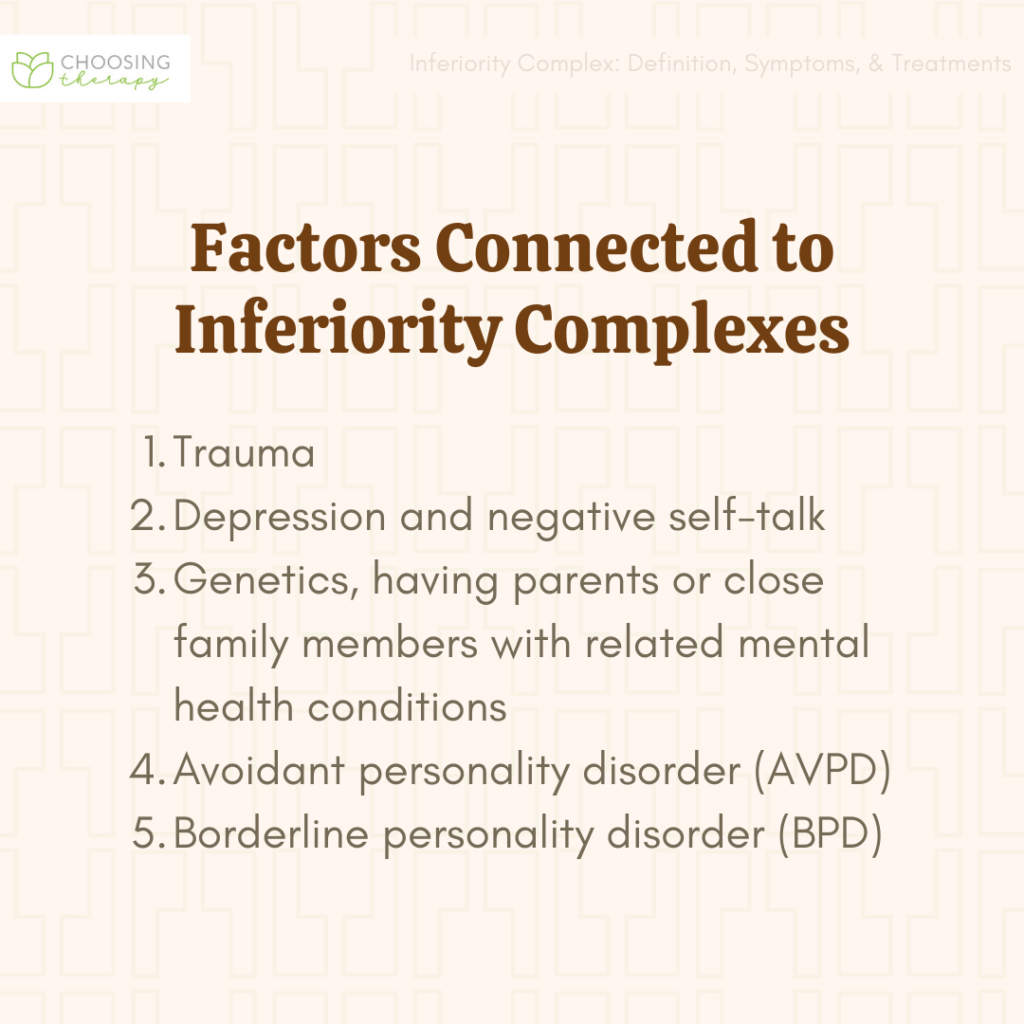 CHOOSING therapy

Inferiority Complex: Definition, Symptoms, & Treatments

Factors Connected to Inferiority Complexes

1. Trauma
2. Depression and negative self-talk
3. Genetics, having parents or close family members with related mental health conditions
4. Avoidant personality disorder (AVPD)
5. Borderline personality disorder (BPD)